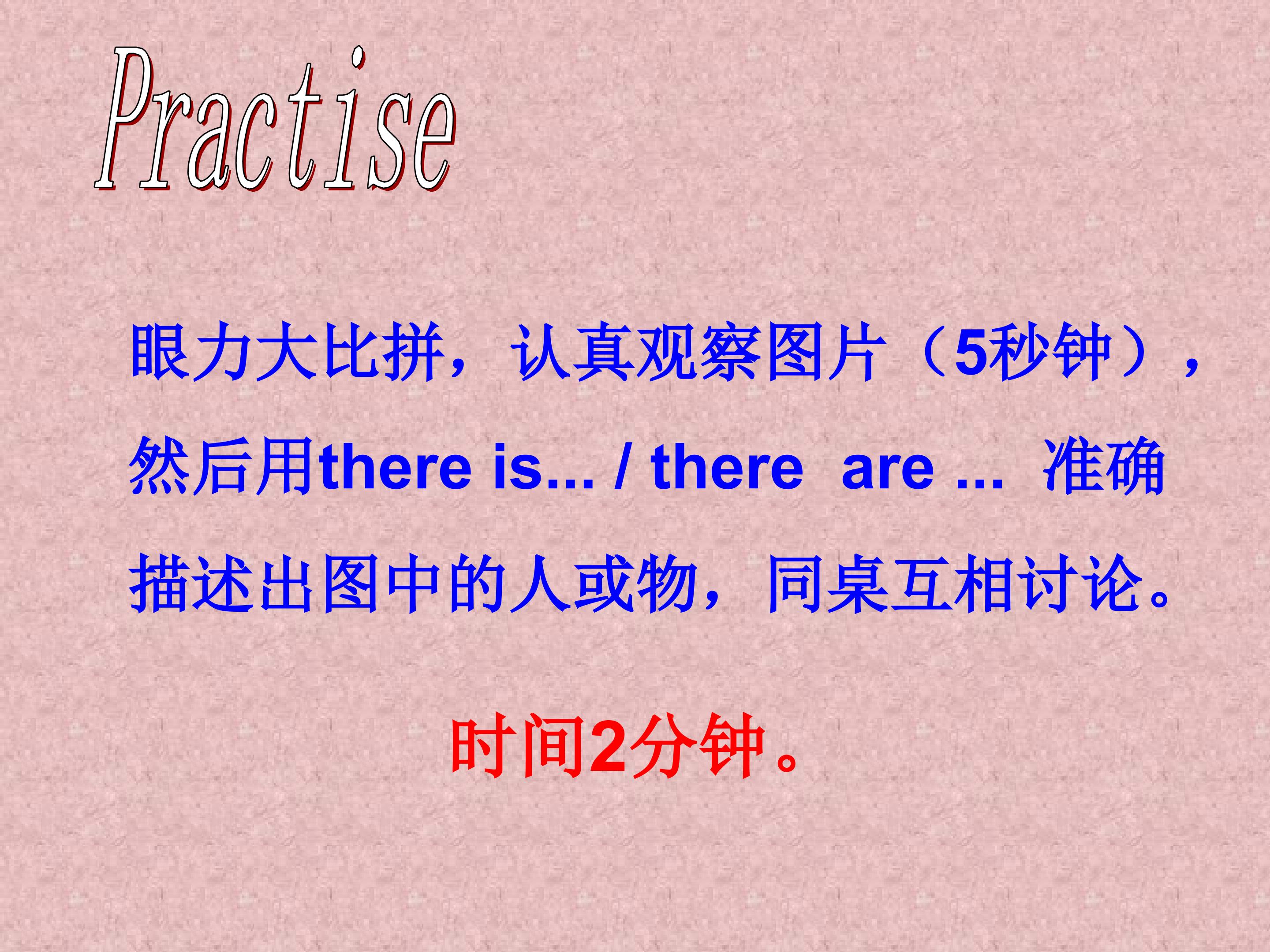 Practise

眼力大比拼，认真观察图片（5秒钟），然后用there is... / there are ... 准确描述出图中的人或物，同桌互相讨论。

时间2分钟。